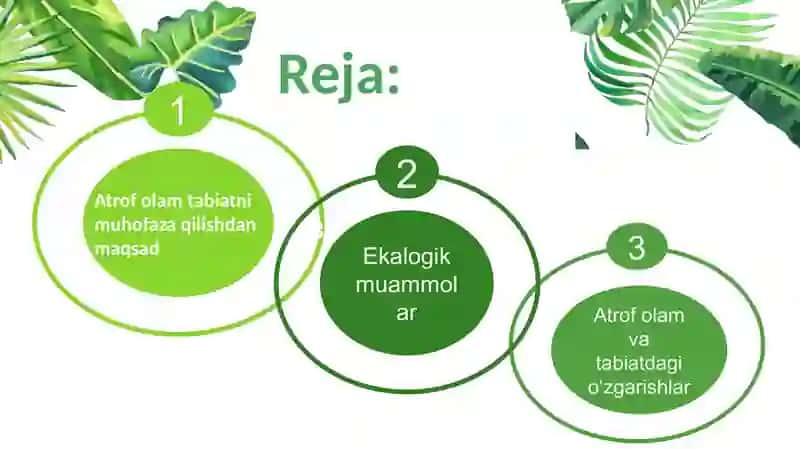 Reja:

1

Atrof olam tabiatni muhofaza qilishdan maqsad

2

Ekalogik muammolar

3

Atrof olam va tabiatdagi o'zgarishlar